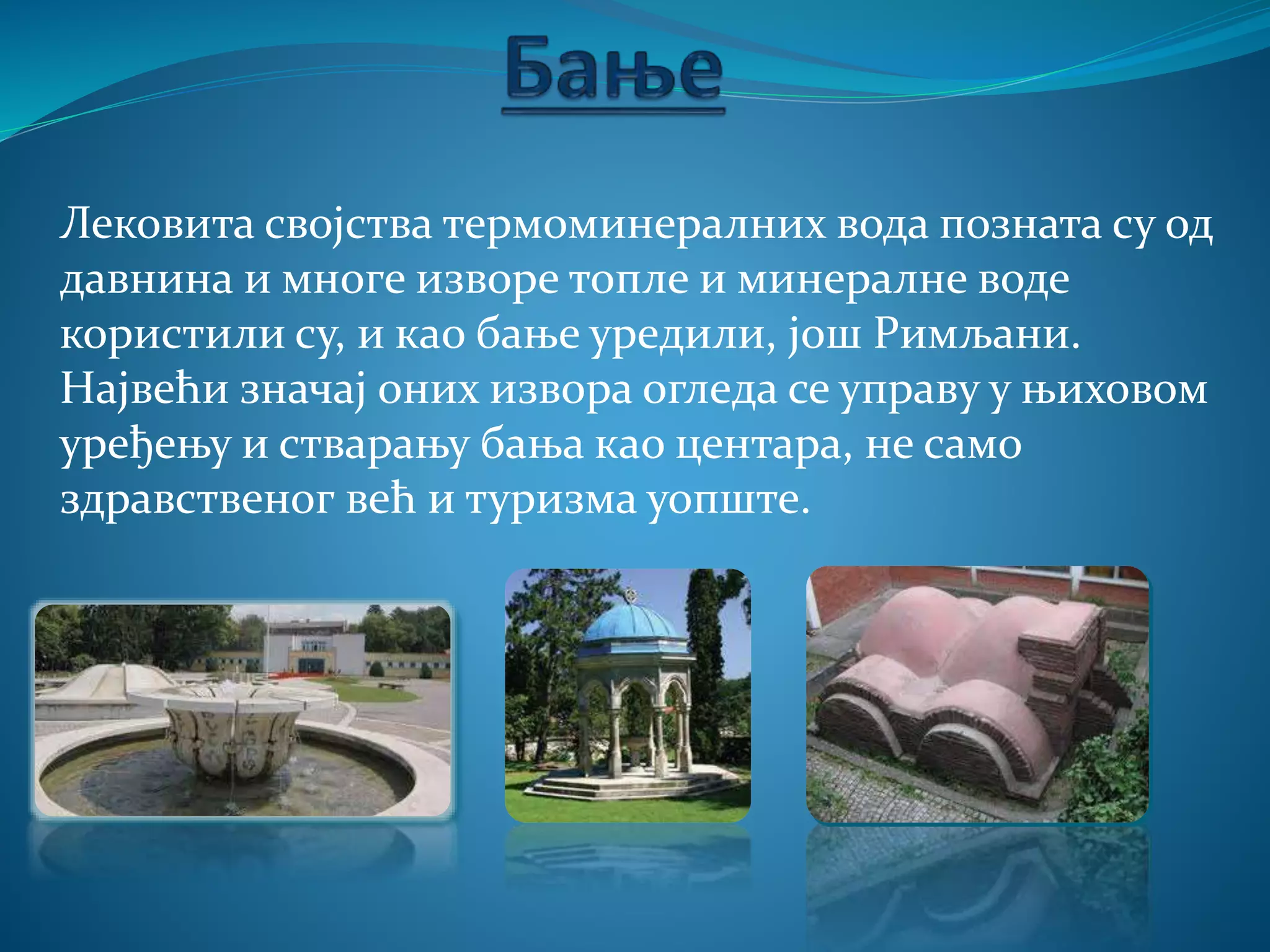 Бање

Лековита својства термоминералних вода позната су од давнина и многе изворе топле и минералне воде користили су, и као бање уредили, још Римљани. Највећи значај оних извора огледа се управу у њиховом уређењу и стварању бања као центара, не само здравственог већ и туризма уопште.